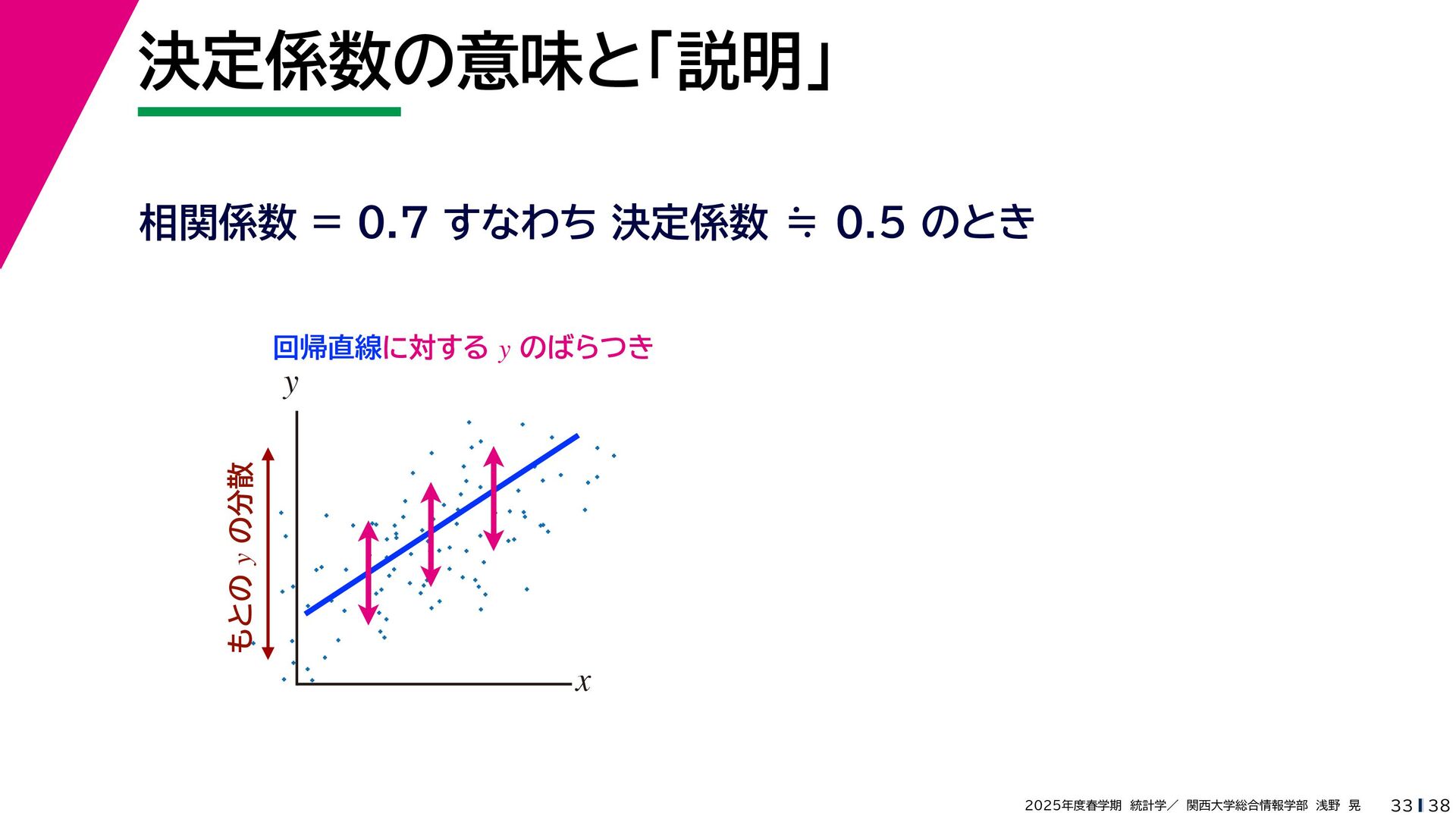 決定係数の意味と「説明」

相関係数 = 0.7 すなわち 決定係数 ≒ 0.5 のとき

回帰直線に対する $y$ のばらつき

$y$

もとの $y$ の分散

$x$

2025年度春学期 統計学／ 関西大学総合情報学部 浅野 晃

33 | 38